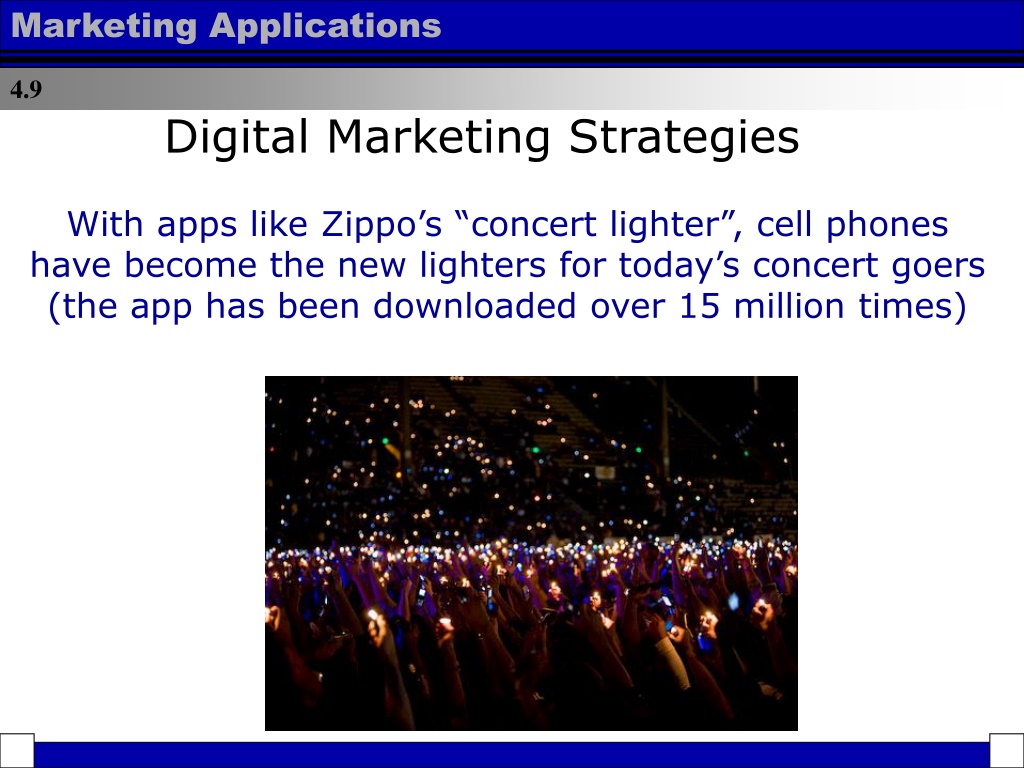 Marketing Applications

4.9

Digital Marketing Strategies

With apps like Zippo’s “concert lighter”, cell phones have become the new lighters for today’s concert goers (the app has been downloaded over 15 million times)